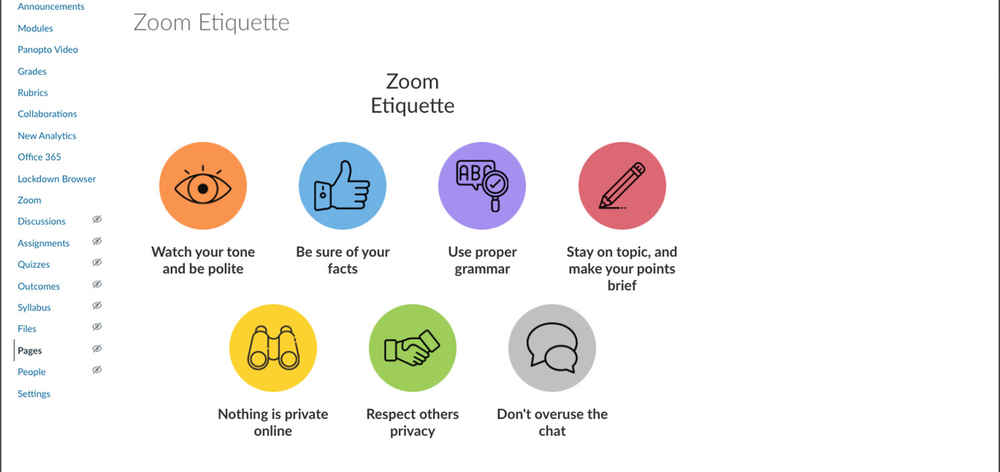 Announcements
Modules
Panopto Video
Grades
Rubrics
Collaborations
New Analytics
Office 365
Lockdown Browser
Zoom
Discussions
Assignments
Quizzes
Outcomes
Syllabus
Files
Pages
People
Settings

Zoom Etiquette

Zoom Etiquette

ABC

Watch your tone and be polite

Be sure of your facts

Use proper grammar

Stay on topic, and make your points brief

Nothing is private online

Respect others privacy

Don't overuse the chat